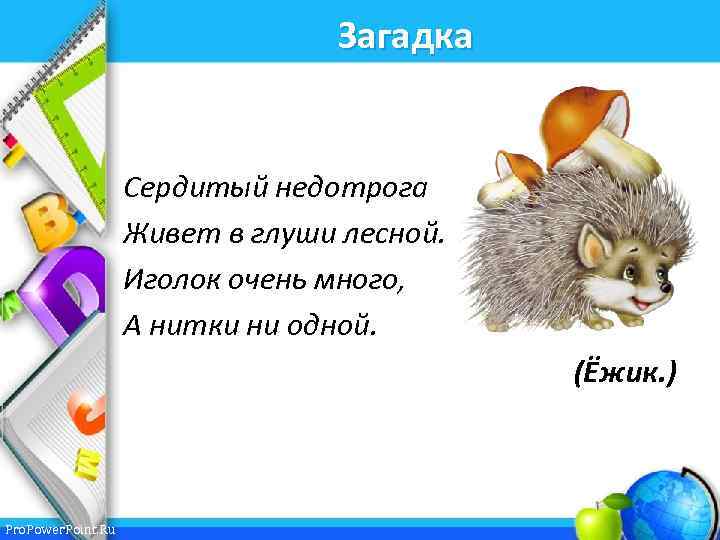 Загадка

Сердитый недотрога
Живет в глуши лесной.
Иголок очень много,
А нитки ни одной.

(Ёжик.)

ProPowerPoint.Ru